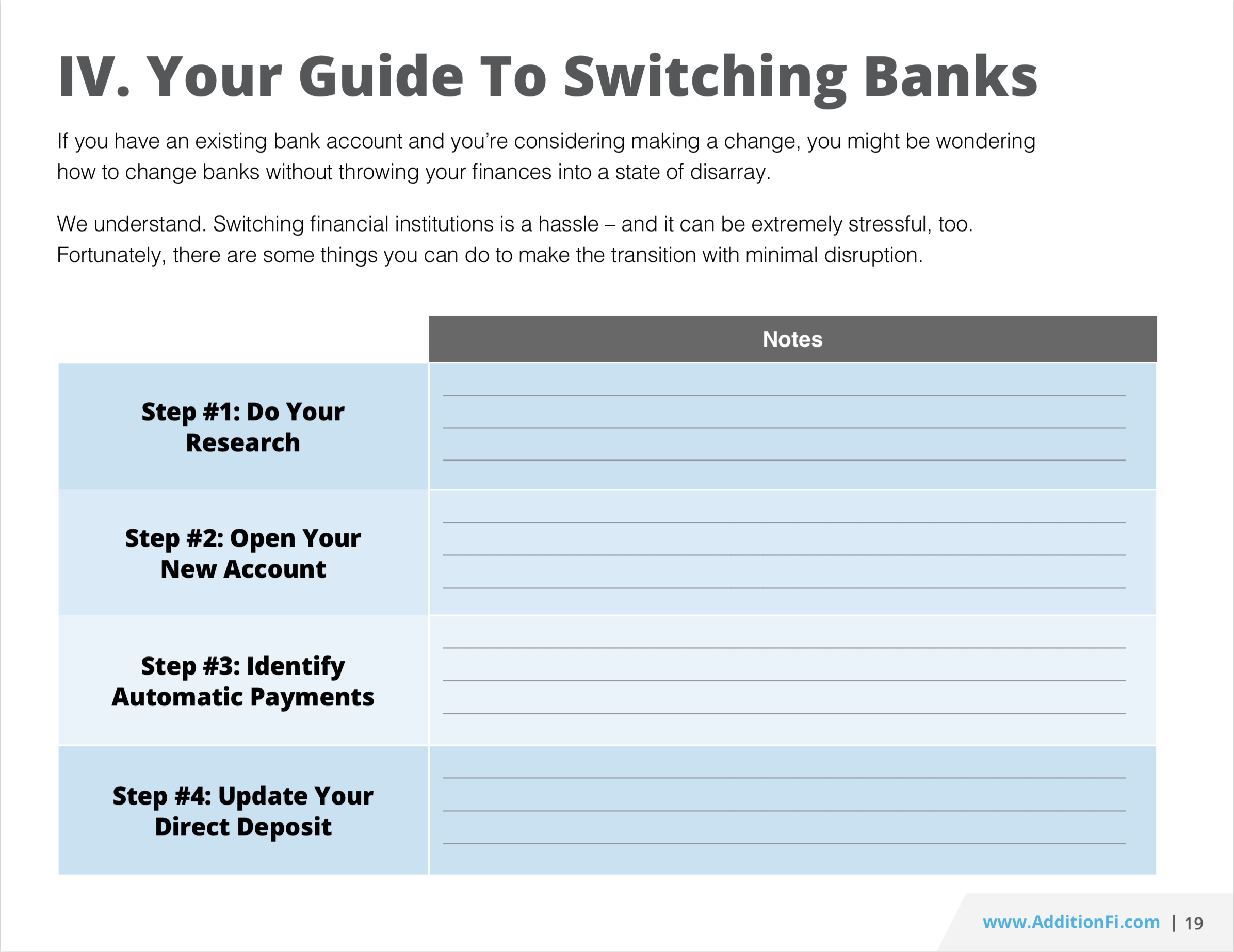 IV. Your Guide To Switching Banks

If you have an existing bank account and you're considering making a change, you might be wondering how to change banks without throwing your finances into a state of disarray.

We understand. Switching financial institutions is a hassle – and it can be extremely stressful, too. Fortunately, there are some things you can do to make the transition with minimal disruption.

| | Notes |
|---|---|
| Step #1: Do Your Research | |
| Step #2: Open Your New Account | |
| Step #3: Identify Automatic Payments | |
| Step #4: Update Your Direct Deposit | |

www.AdditionFi.com | 19